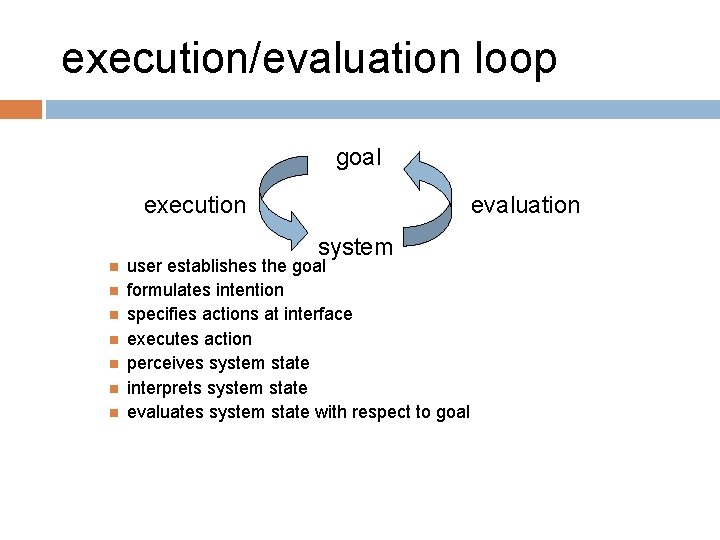 execution/evaluation loop

goal

execution

evaluation

system

- user establishes the goal
- formulates intention
- specifies actions at interface
- executes action
- perceives system state
- interprets system state
- evaluates system state with respect to goal